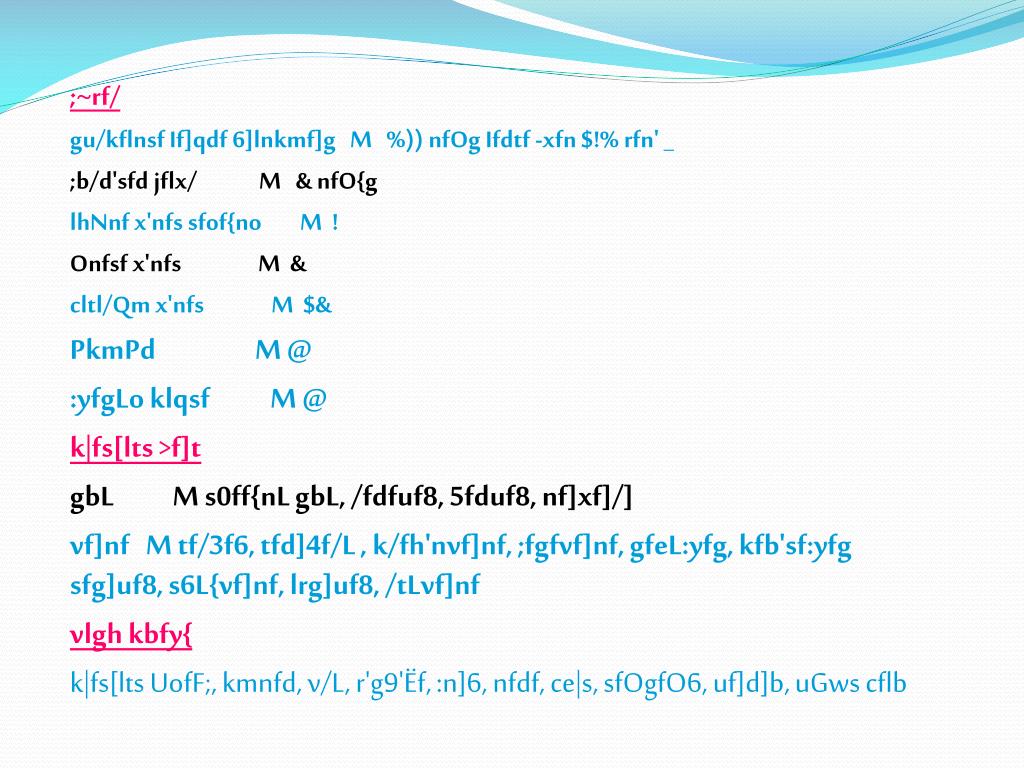 ;~rf/

gu/kflnsf If]qdf 6]lnkmf]g M %)) nfOg Ifdtf -xfn $!% rfn' _

;b/d'sfd jflx/ M & nfO{g

lhNnf x'nfs sfof{no M !

Onfsf x'nfs M &

cltl/Qm x'nfs M $&

PkmPd M @

:yfgLo klqsf M @

k|fs[lts >f]t

gbL M s0ff{nL gbL, /fdfuf8, 5fduf8, nf]xf]/]

vf]nf M tf/3f6, tfd]4f/L , k/fh'nvf]nf, ;fgfvf]nf, gfeL:yfg, kfb'sf:yfg sfg]uf8, s6L{vf]nf, lrg]uf8, /tLvf]nf

vlgh kbfy{

k|fs[lts UofF;, kmnfd, v/L, r'g9'Ëf, :n]6, nfdf, ce|s, sfOgfO6, uf]d]b, uGws cflb